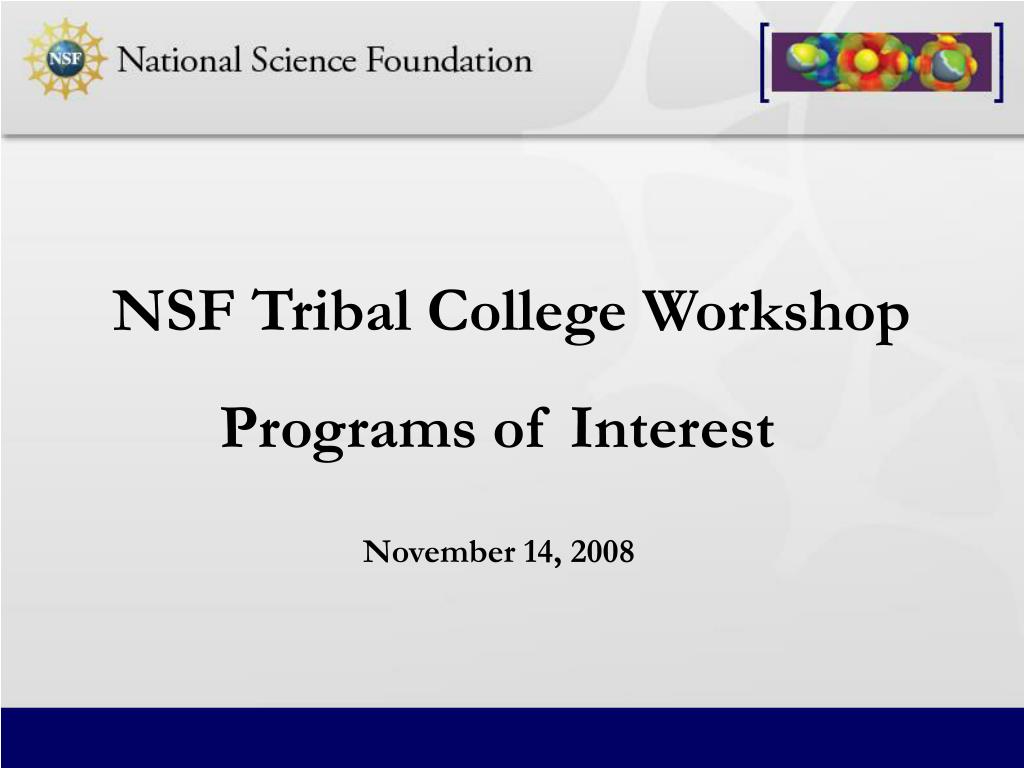 NSF

National Science Foundation

NSF Tribal College Workshop

Programs of Interest

November 14, 2008